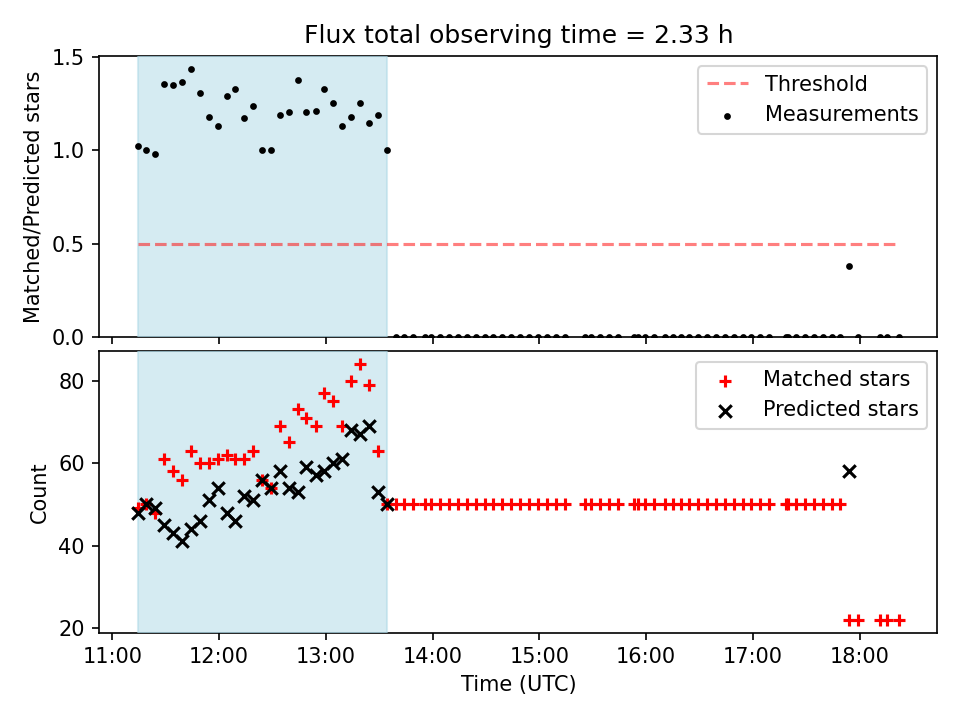 Flux total observing time = 2.33 h

Matched/Predicted stars

1.5
1.0
0.5
0.0

Threshold
Measurements

Count

80
60
40
20

Matched stars
Predicted stars

11:00 12:00 13:00 14:00 15:00 16:00 17:00 18:00

Time (UTC)